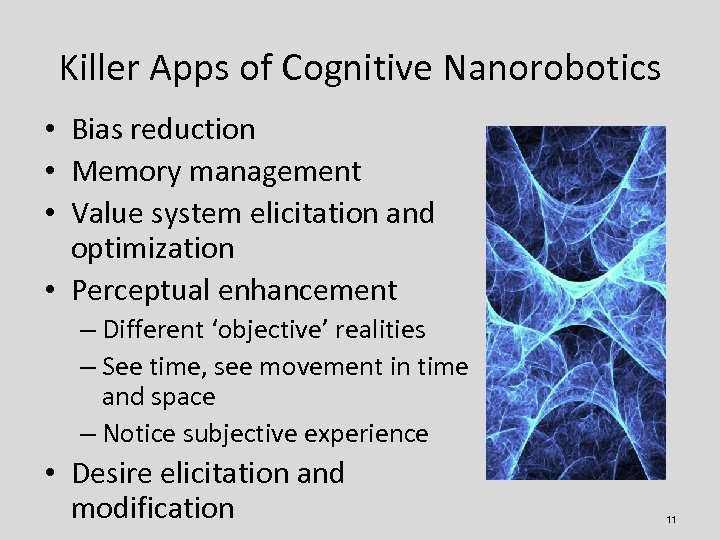 Killer Apps of Cognitive Nanorobotics

• Bias reduction
• Memory management
• Value system elicitation and optimization
• Perceptual enhancement
– Different ‘objective’ realities
– See time, see movement in time and space
– Notice subjective experience
• Desire elicitation and modification

11